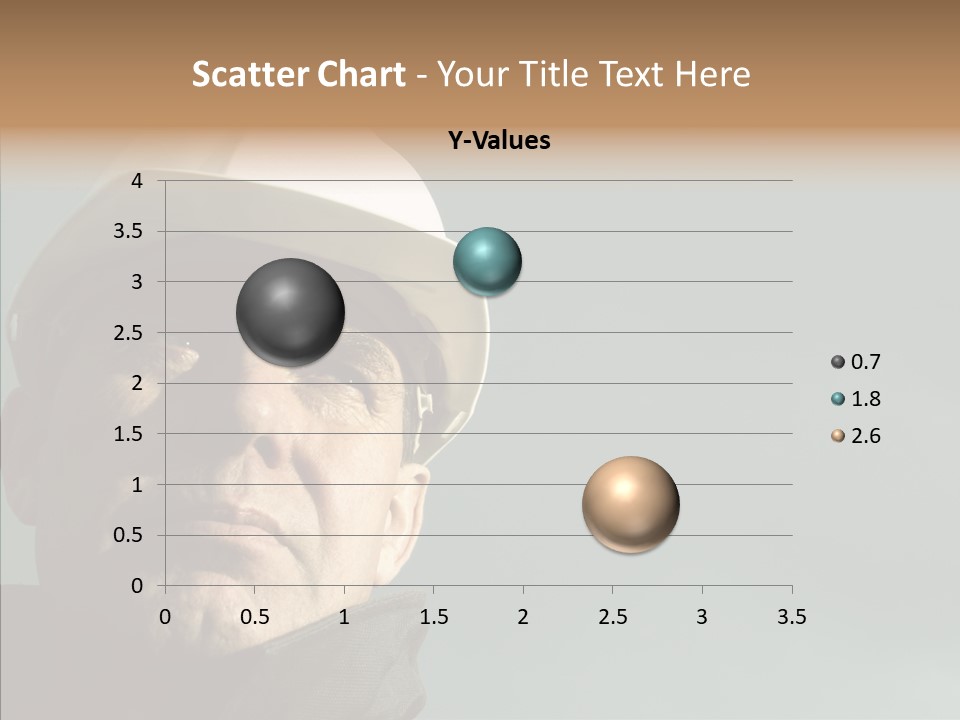 Scatter Chart - Your Title Text Here

Y-Values

4
3.5
3
2.5
2
1.5
1
0.5
0

0 0.5 1 1.5 2 2.5 3 3.5

0.7
1.8
2.6